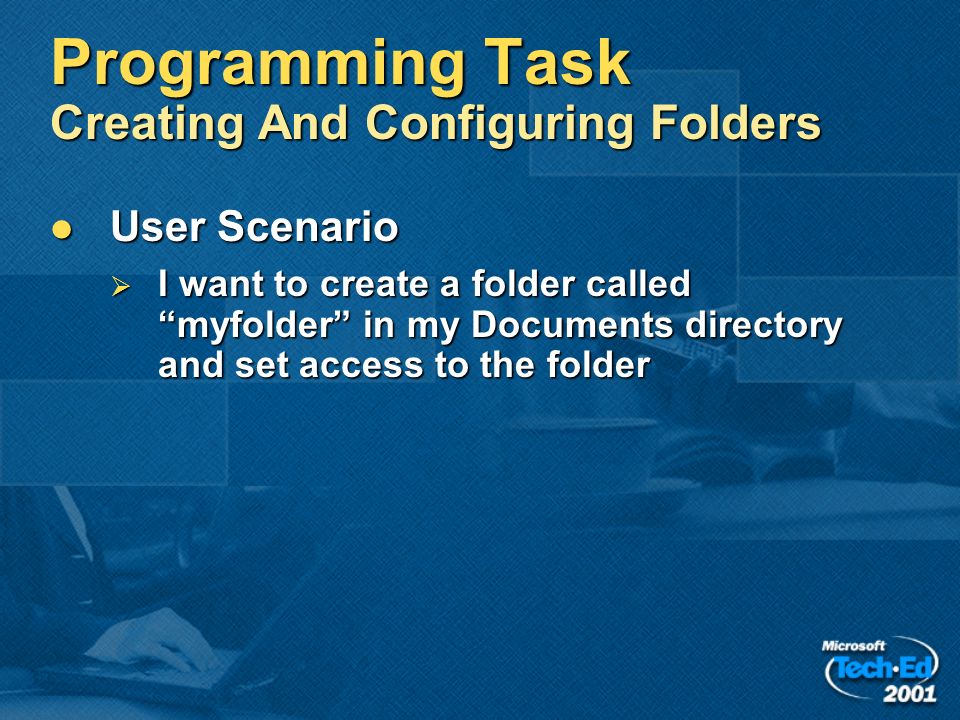 Programming Task
Creating And Configuring Folders

User Scenario

I want to create a folder called “myfolder” in my Documents directory and set access to the folder

Microsoft Tech·Ed 2001